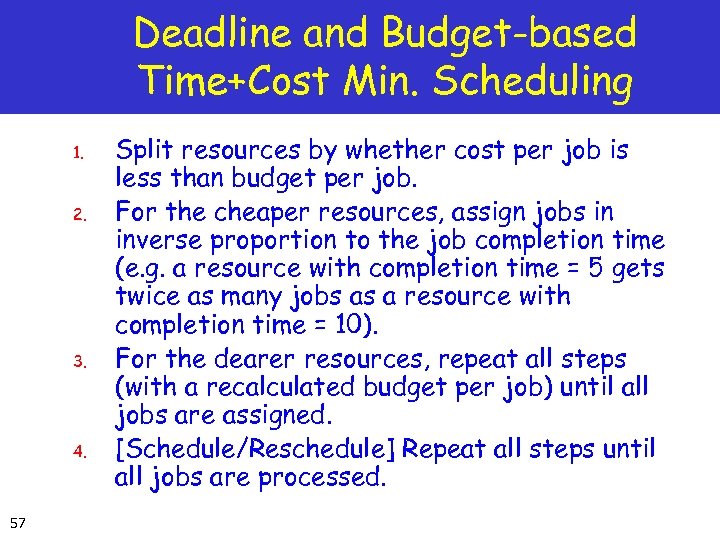 Deadline and Budget-based Time+Cost Min. Scheduling

1. Split resources by whether cost per job is less than budget per job.
2. For the cheaper resources, assign jobs in inverse proportion to the job completion time (e.g. a resource with completion time = 5 gets twice as many jobs as a resource with completion time = 10).
3. For the dearer resources, repeat all steps (with a recalculated budget per job) until all jobs are assigned.
4. [Schedule/Reschedule] Repeat all steps until all jobs are processed.

57